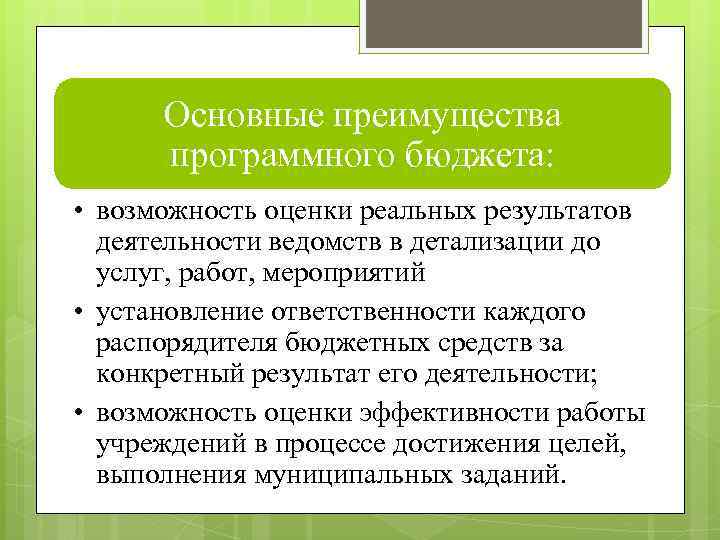 Основные преимущества программного бюджета:

• возможность оценки реальных результатов деятельности ведомств в детализации до услуг, работ, мероприятий

• установление ответственности каждого распорядителя бюджетных средств за конкретный результат его деятельности;

• возможность оценки эффективности работы учреждений в процессе достижения целей, выполнения муниципальных заданий.